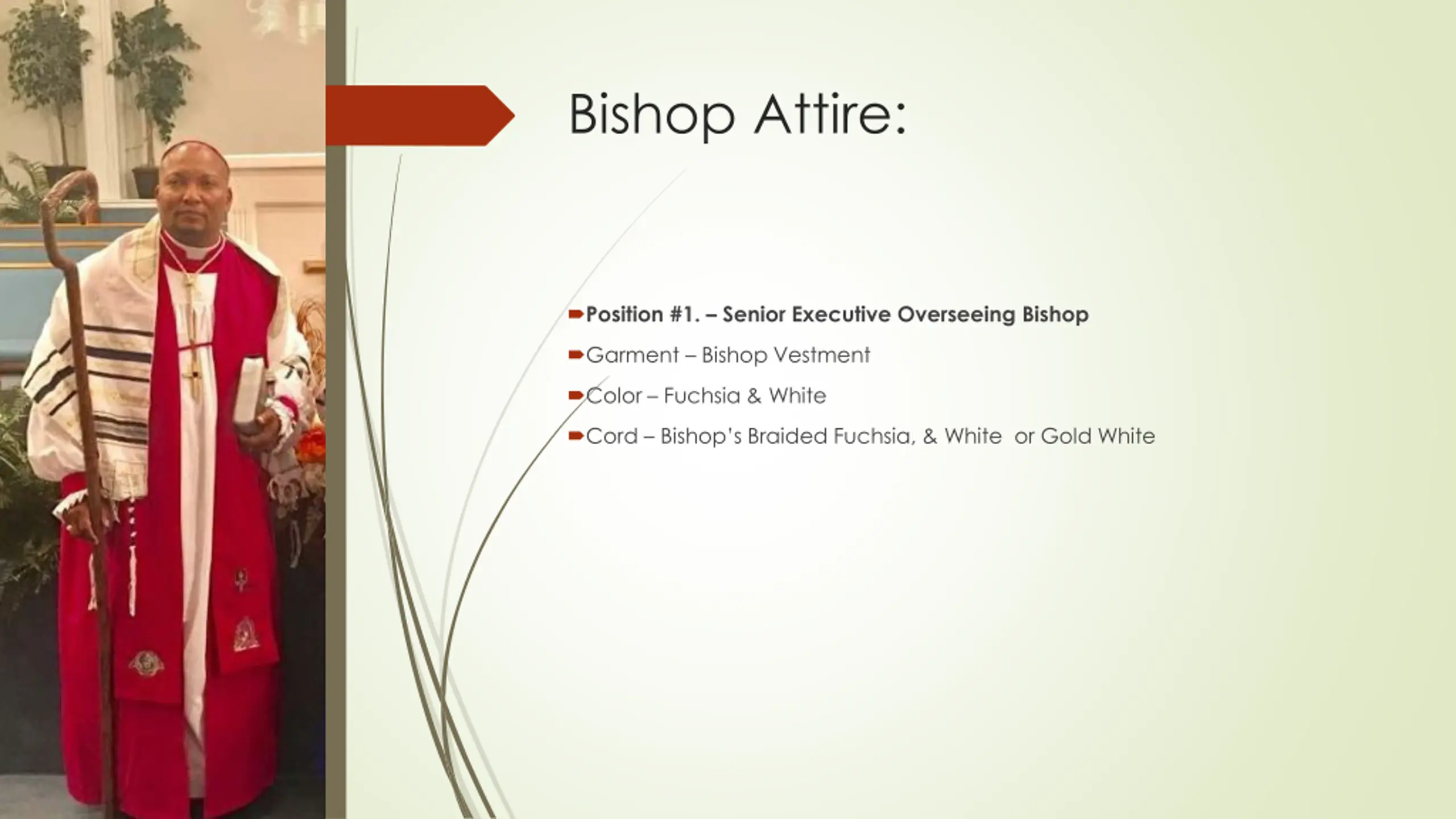 Bishop Attire:

Position #1. – Senior Executive Overseeing Bishop

Garment – Bishop Vestment

Color – Fuchsia & White

Cord – Bishop's Braided Fuchsia, & White or Gold White